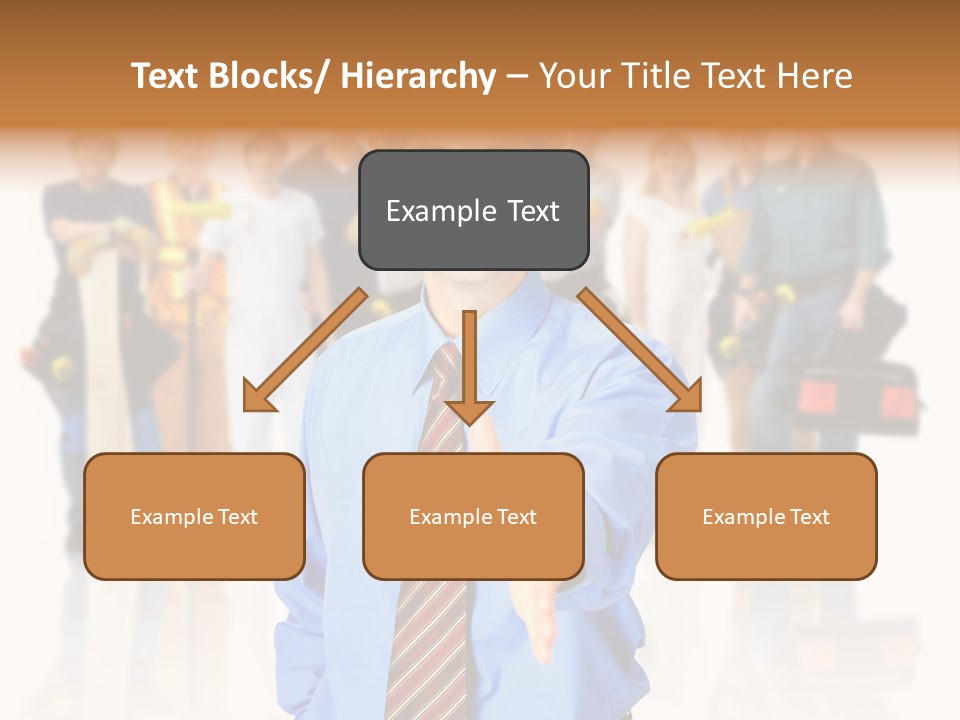 Text Blocks/ Hierarchy – Your Title Text Here

Example Text

Example Text

Example Text

Example Text